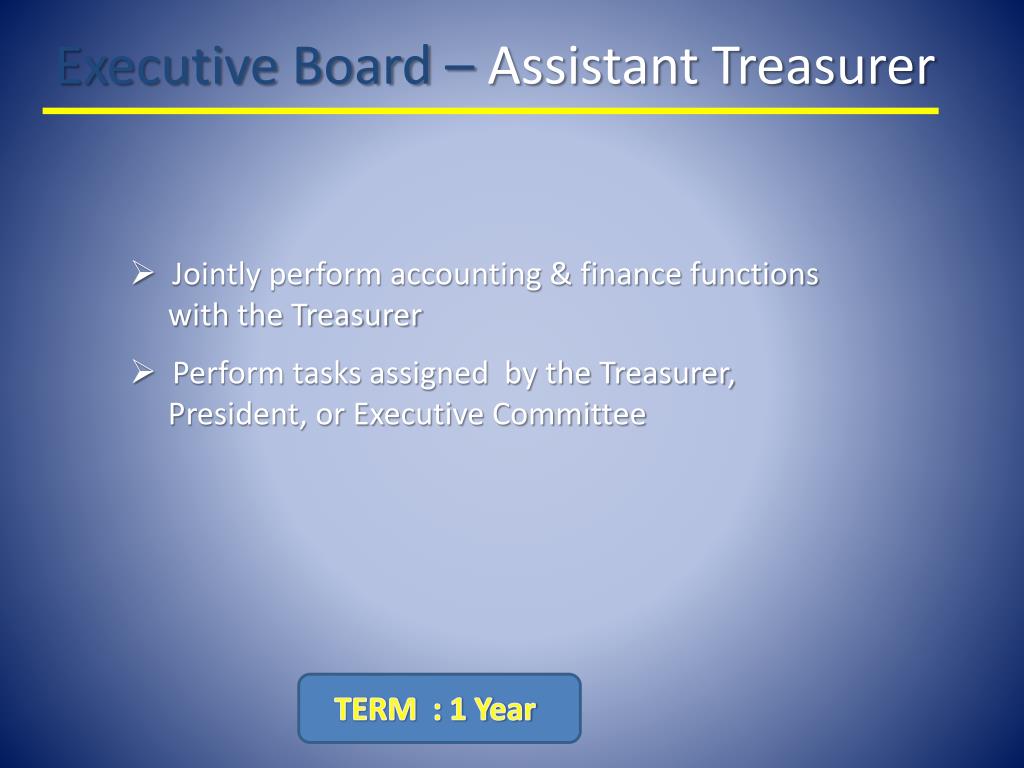 Executive Board – Assistant Treasurer

➢ Jointly perform accounting & finance functions with the Treasurer

➢ Perform tasks assigned by the Treasurer, President, or Executive Committee

TERM : 1 Year